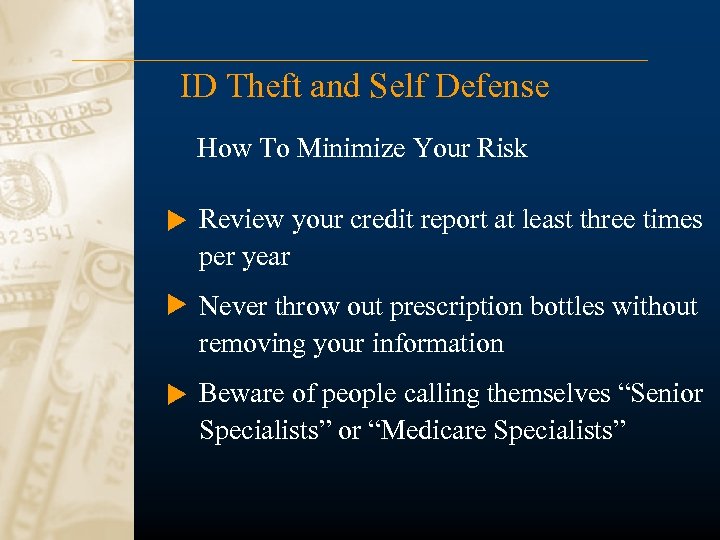 ID Theft and Self Defense

How To Minimize Your Risk

Review your credit report at least three times per year

Never throw out prescription bottles without removing your information

Beware of people calling themselves “Senior Specialists” or “Medicare Specialists”